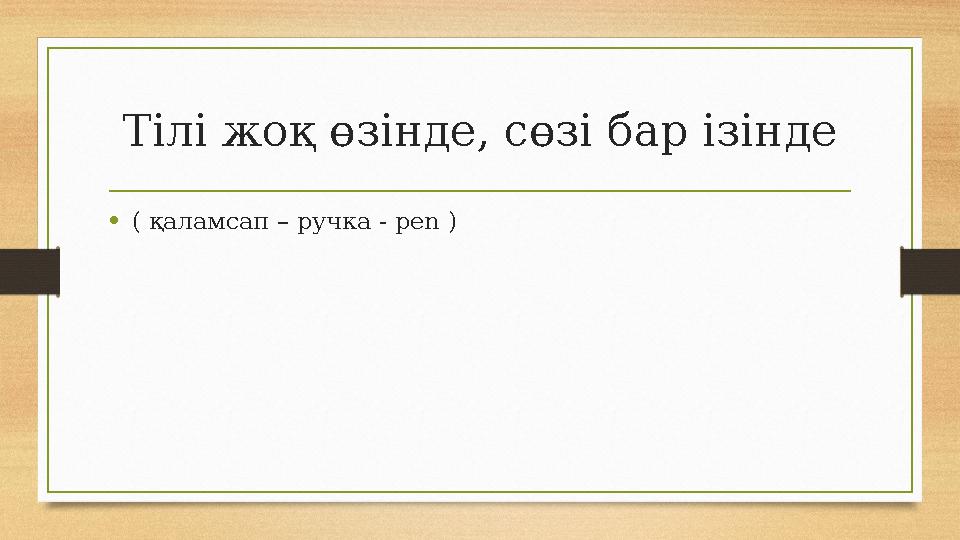 Тілі жоқ өзінде, сөзі бар ізінде

• ( қаламсап – ручка - pen )